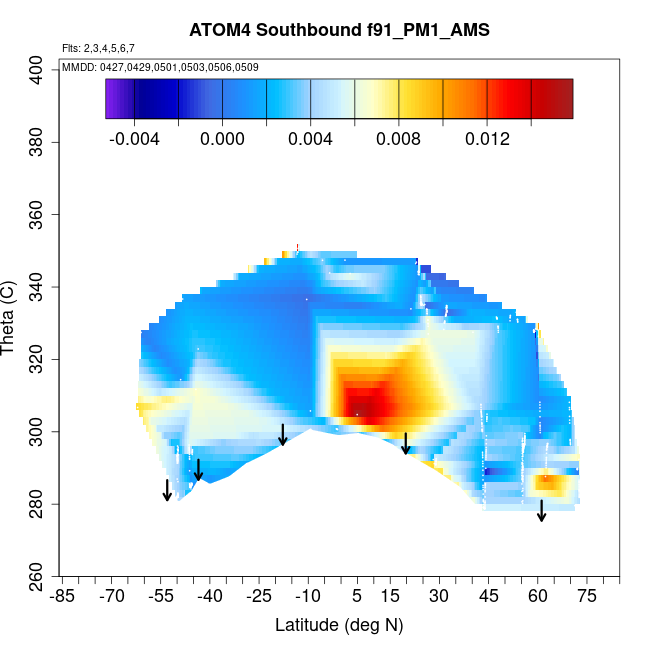 ATOM4 Southbound f91_PM1_AMS

Flts: 2,3,4,5,6,7

MMDD: 0427,0429,0501,0503,0506,0509

-0.004 0.000 0.004 0.008 0.012

Theta (C)

400
380
360
340
320
300
280
260

-85 -70 -55 -40 -25 -10 5 15 30 45 60 75

Latitude (deg N)